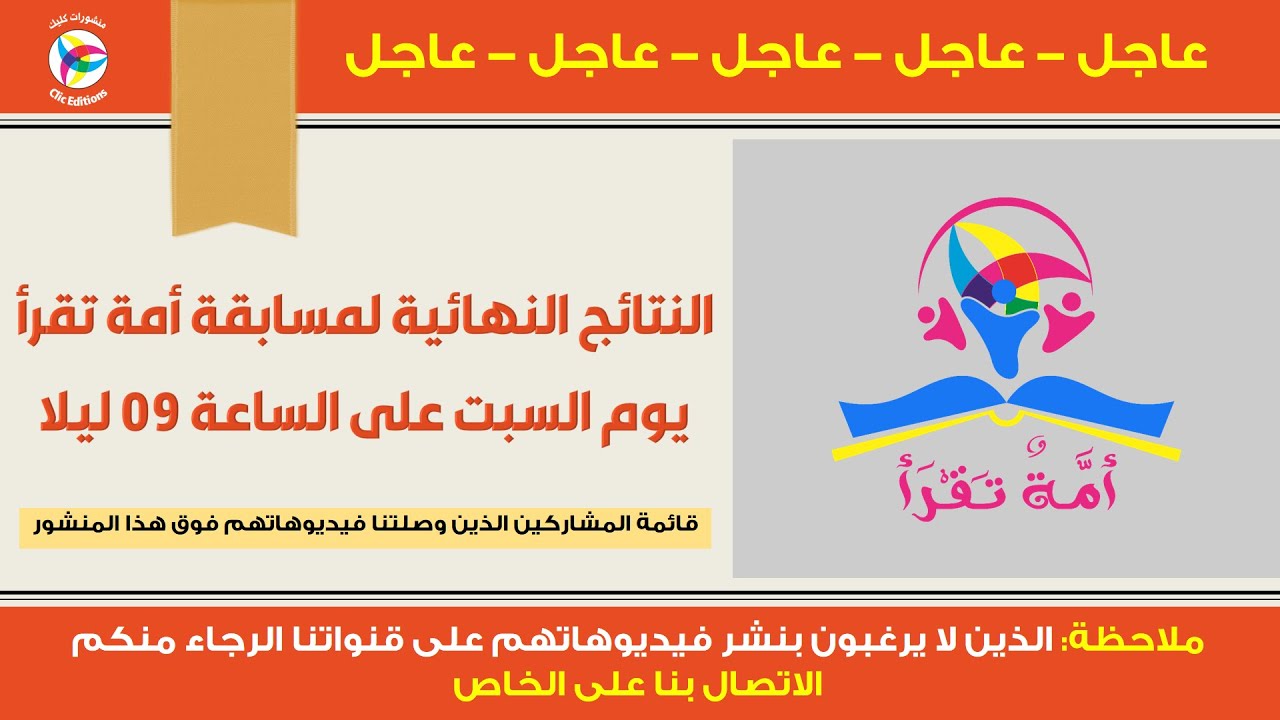 منشورات كليك
Clic Editions

عاجل – عاجل – عاجل – عاجل

النتائج النهائية لمسابقة أمة تقرأ
يوم السبت على الساعة 09 ليلا

قائمة المشاركين الذين وصلتنا فيديوهاتهم فوق هذا المنشور

أُمَّةٌ تَقْرَأُ

ملاحظة: الذين لا يرغبون بنشر فيديوهاتهم على قنواتنا الرجاء منكم الاتصال بنا على الخاص